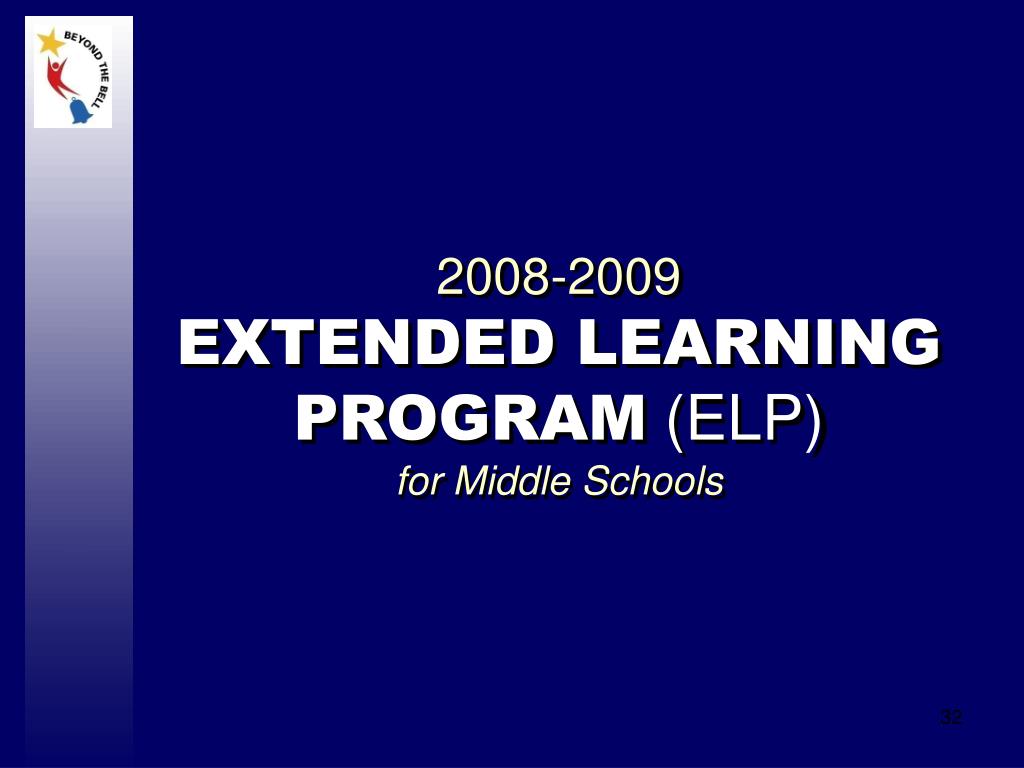 BEYOND THE BELL

2008-2009
EXTENDED LEARNING PROGRAM (ELP)
for Middle Schools

32